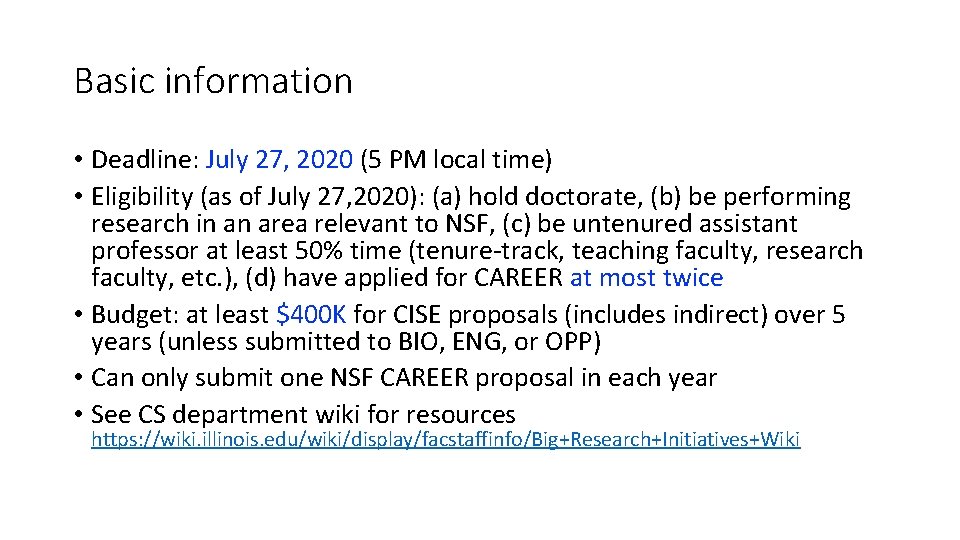 Basic information

• Deadline: July 27, 2020 (5 PM local time)
• Eligibility (as of July 27, 2020): (a) hold doctorate, (b) be performing research in an area relevant to NSF, (c) be untenured assistant professor at least 50% time (tenure-track, teaching faculty, research faculty, etc.), (d) have applied for CAREER at most twice
• Budget: at least $400K for CISE proposals (includes indirect) over 5 years (unless submitted to BIO, ENG, or OPP)
• Can only submit one NSF CAREER proposal in each year
• See CS department wiki for resources https://wiki.illinois.edu/wiki/display/facstaffinfo/Big+Research+Initiatives+Wiki